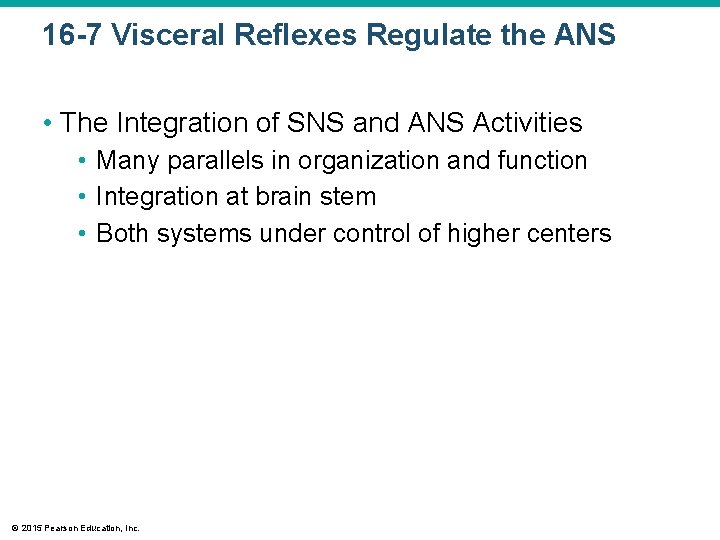 16-7 Visceral Reflexes Regulate the ANS

• The Integration of SNS and ANS Activities
  • Many parallels in organization and function
  • Integration at brain stem
  • Both systems under control of higher centers

© 2015 Pearson Education, Inc.